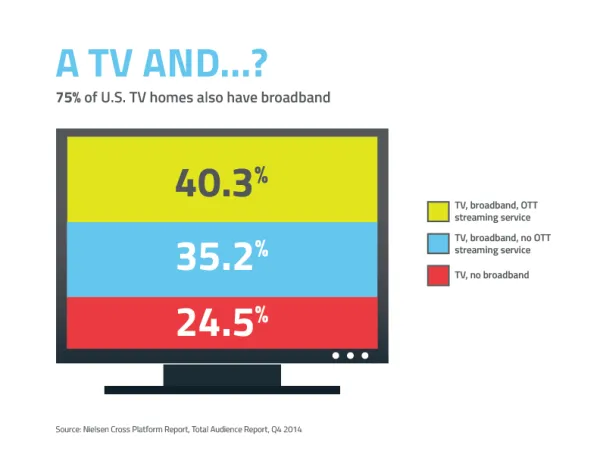 A TV AND...?

75% of U.S. TV homes also have broadband

40.3%

35.2%

24.5%

TV, broadband, OTT streaming service

TV, broadband, no OTT streaming service

TV, no broadband

Source: Nielsen Cross Platform Report, Total Audience Report, Q4 2014